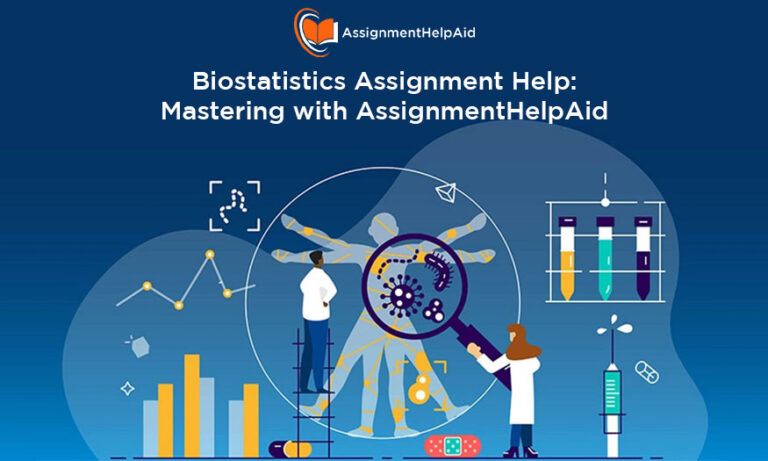 AssignmentHelpAid

Biostatistics Assignment Help: Mastering with AssignmentHelpAid